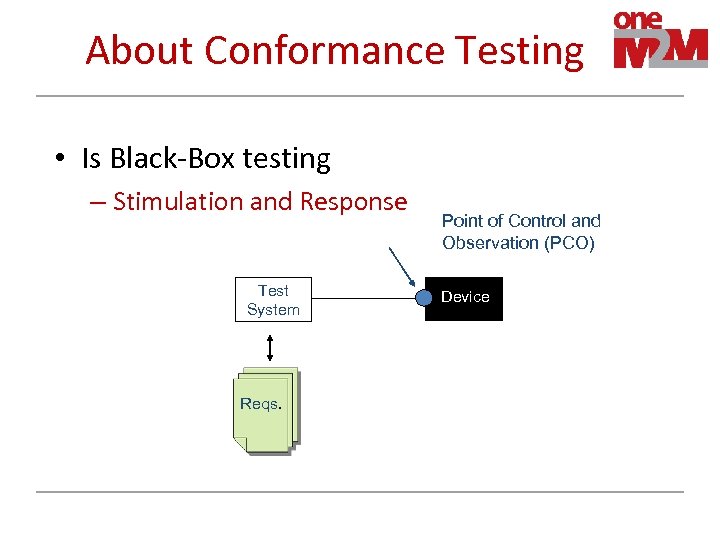 About Conformance Testing

one M2M

• Is Black-Box testing
– Stimulation and Response

Point of Control and Observation (PCO)

Test System

Device

Reqs.